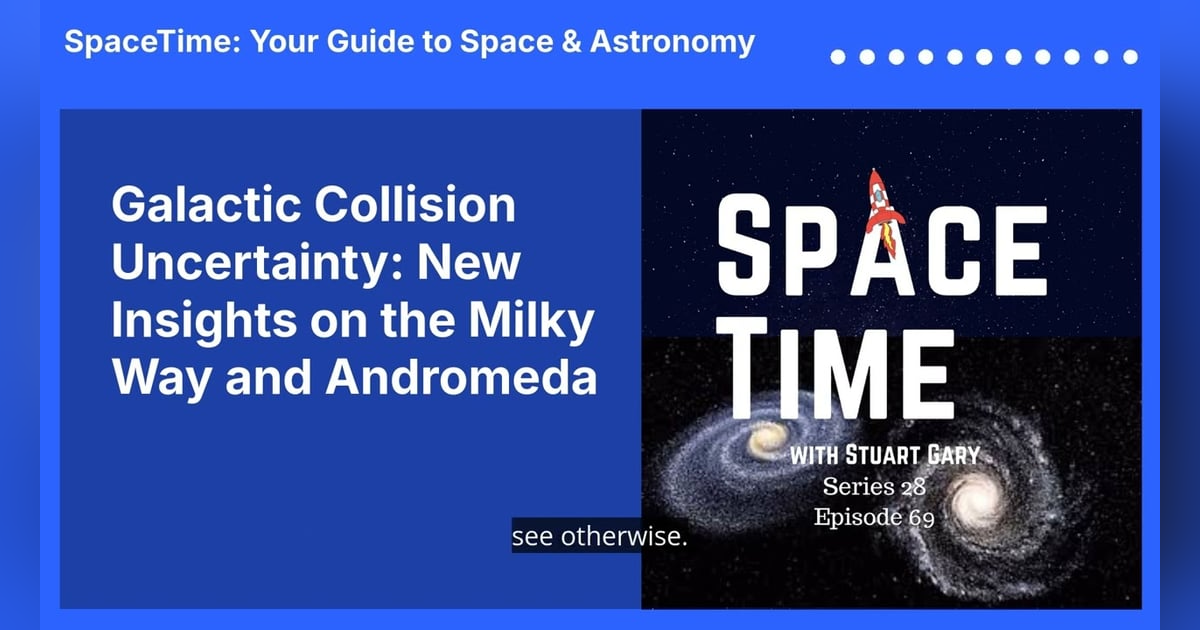 SpaceTime: Your Guide to Space & Astronomy

Galactic Collision Uncertainty: New Insights on the Milky Way and Andromeda

SPACE TIME

WITH STUART GARY

Series 28
Episode 69

see otherwise.